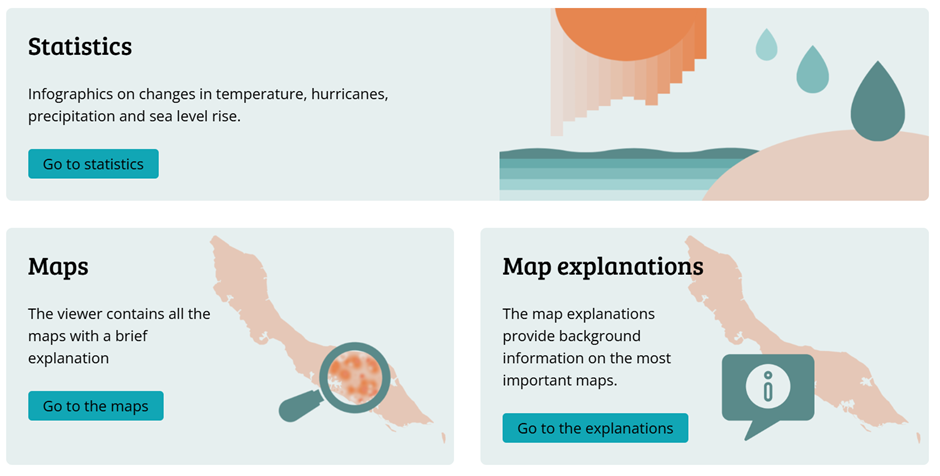 Statistics

Infographics on changes in temperature, hurricanes, precipitation and sea level rise.

Go to statistics

Maps

The viewer contains all the maps with a brief explanation

Go to the maps

Map explanations

The map explanations provide background information on the most important maps.

Go to the explanations